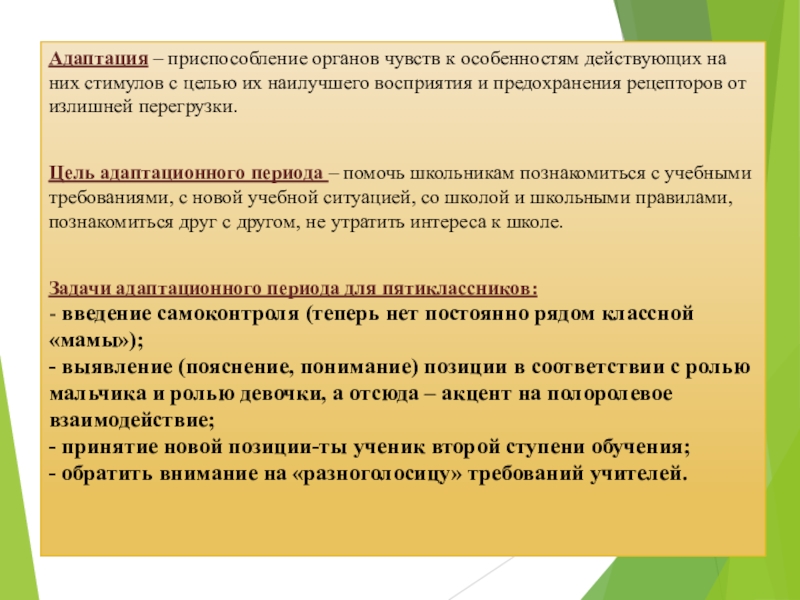 Адаптация – приспособление органов чувств к особенностям действующих на них стимулов с целью их наилучшего восприятия и предохранения рецепторов от излишней перегрузки.

Цель адаптационного периода – помочь школьникам познакомиться с учебными требованиями, с новой учебной ситуацией, со школой и школьными правилами, познакомиться друг с другом, не утратить интереса к школе.

Задачи адаптационного периода для пятиклассников:
- введение самоконтроля (теперь нет постоянно рядом классной «мамы»);
- выявление (пояснение, понимание) позиции в соответствии с ролью мальчика и ролью девочки, а отсюда – акцент на полоролевое взаимодействие;
- принятие новой позиции-ты ученик второй ступени обучения;
- обратить внимание на «разноголосицу» требований учителей.